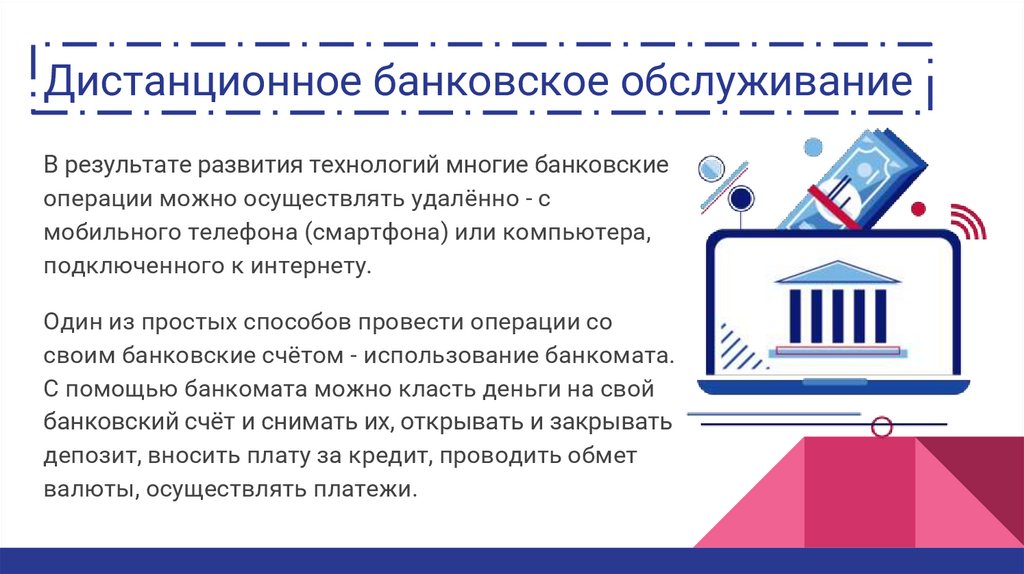 Дистанционное банковское обслуживание

В результате развития технологий многие банковские операции можно осуществлять удалённо - с мобильного телефона (смартфона) или компьютера, подключенного к интернету.

Один из простых способов провести операции со своим банковские счётом - использование банкомата. С помощью банкомата можно класть деньги на свой банковский счёт и снимать их, открывать и закрывать депозит, вносить плату за кредит, проводить обмет валюты, осуществлять платежи.